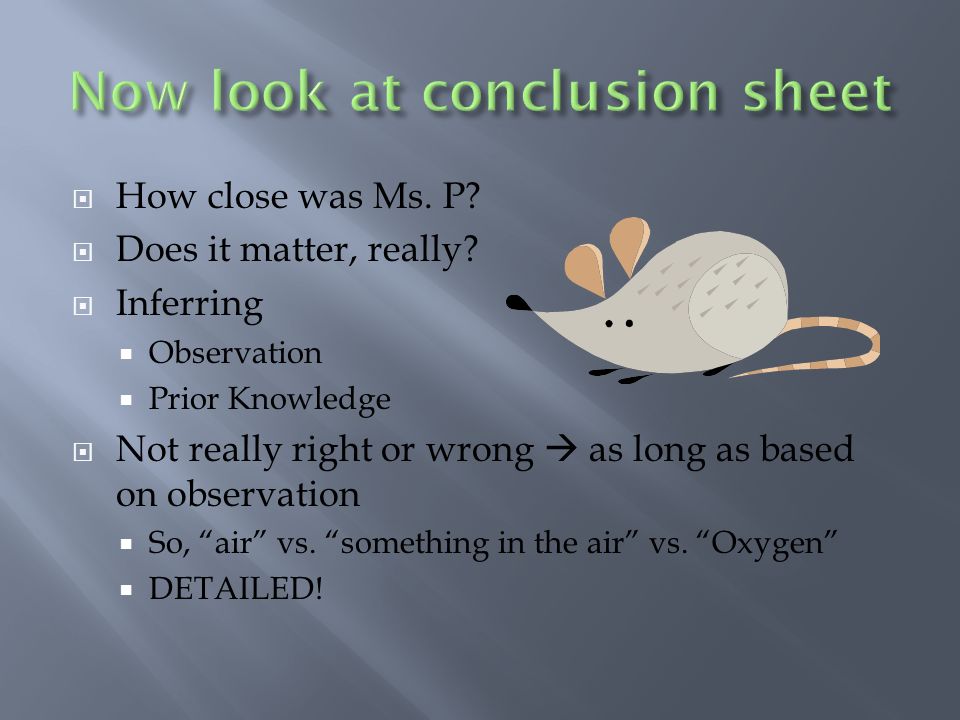 Now look at conclusion sheet

How close was Ms. P?

Does it matter, really?

Inferring

Observation

Prior Knowledge

Not really right or wrong → as long as based on observation

So, “air” vs. “something in the air” vs. “Oxygen”

DETAILED!